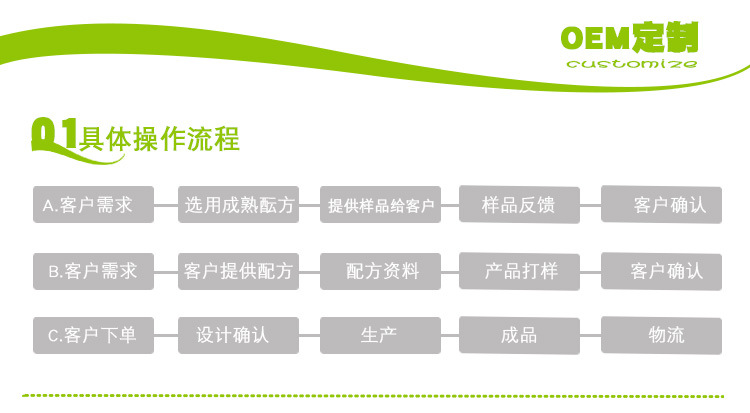 OEM定制
customize

01具体操作流程

A.客户需求 选用成熟配方 提供样品给客户 样品反馈 客户确认

B.客户需求 客户提供配方 配方资料 产品打样 客户确认

C.客户下单 设计确认 生产 成品 物流